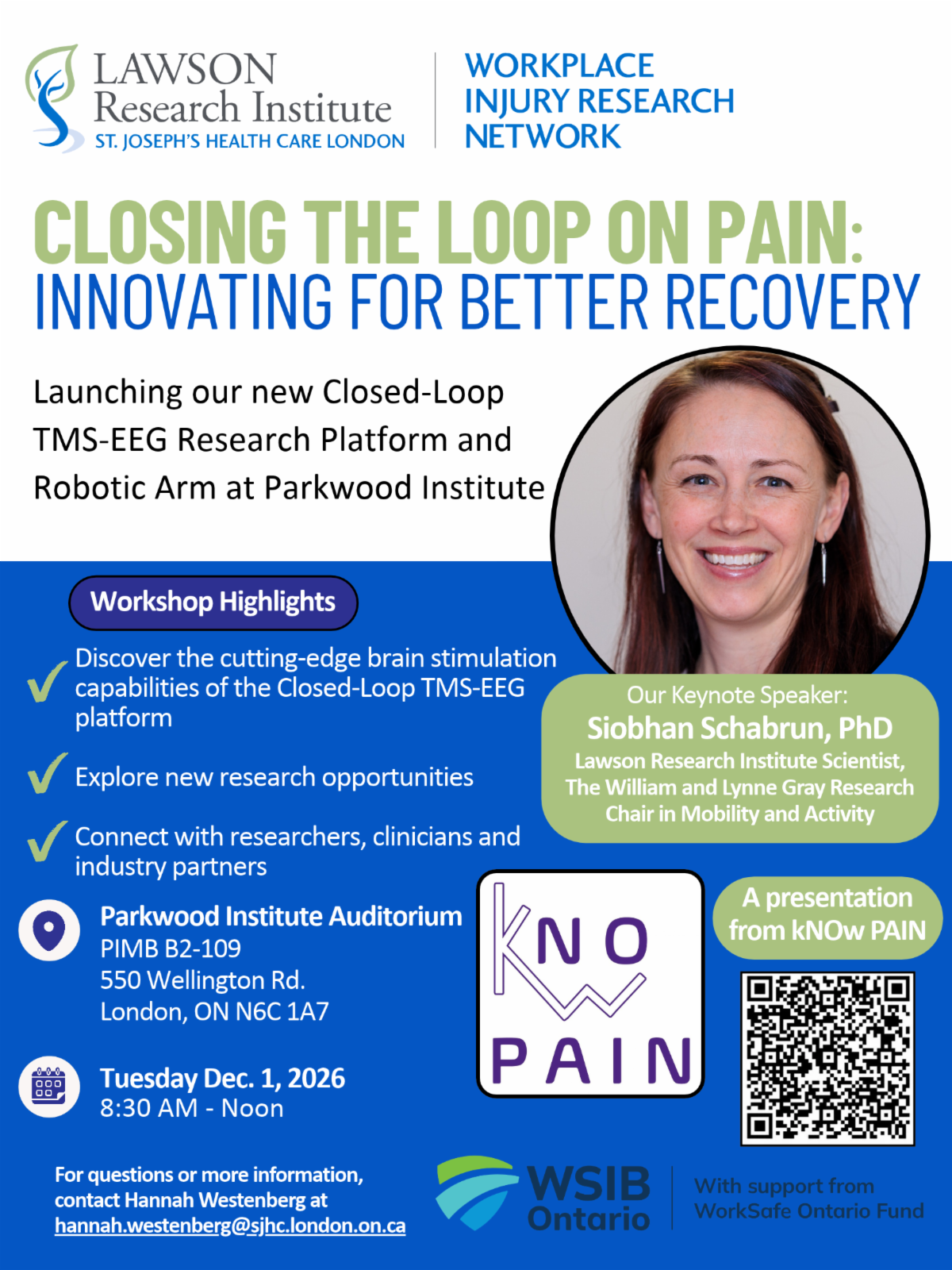 LAWSON
Research Institute
ST. JOSEPH'S HEALTH CARE LONDON

WORKPLACE
INJURY RESEARCH
NETWORK

CLOSING THE LOOP ON PAIN:
INNOVATING FOR BETTER RECOVERY

Launching our new Closed-Loop TMS-EEG Research Platform and Robotic Arm at Parkwood Institute

Workshop Highlights

✓ Discover the cutting-edge brain stimulation capabilities of the Closed-Loop TMS-EEG platform

✓ Explore new research opportunities

✓ Connect with researchers, clinicians and industry partners

Our Keynote Speaker:
Siobhan Schabrun, PhD
Lawson Research Institute Scientist, The William and Lynne Gray Research Chair in Mobility and Activity

Parkwood Institute Auditorium
PIMB B2-109
550 Wellington Rd.
London, ON N6C 1A7

Tuesday Dec. 1, 2026
8:30 AM - Noon

KNOW
PAIN

A presentation from kNOw PAIN

For questions or more information, contact Hannah Westenberg at hannah.westenberg@sjhc.london.on.ca

WSIB
Ontario

With support from
WorkSafe Ontario Fund